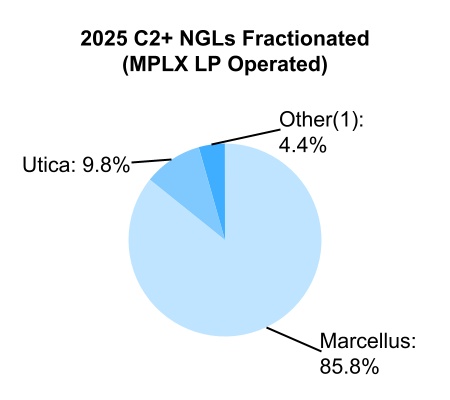 2025 C2+ NGLs Fractionated
(MPLX LP Operated)

Other(1):
4.4%

Utica: 9.8%

Marcellus:
85.8%